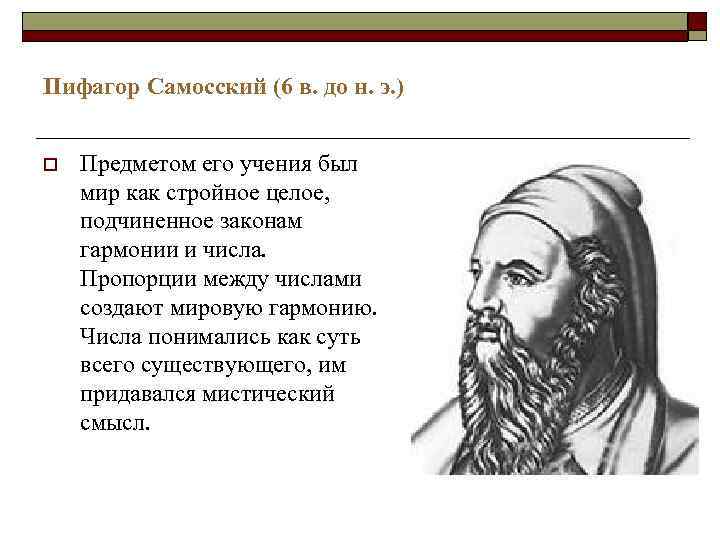 Пифагор Самосский (6 в. до н. э.)

Предметом его учения был мир как стройное целое, подчиненное законам гармонии и числа. Пропорции между числами создают мировую гармонию. Числа понимались как суть всего существующего, им придавался мистический смысл.